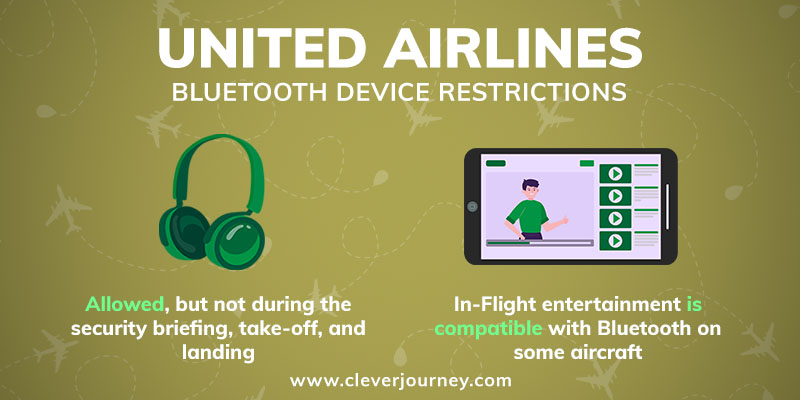 UNITED AIRLINES
BLUETOOTH DEVICE RESTRICTIONS

Allowed, but not during the security briefing, take-off, and landing

In-Flight entertainment is compatible with Bluetooth on some aircraft

www.cleverjourney.com